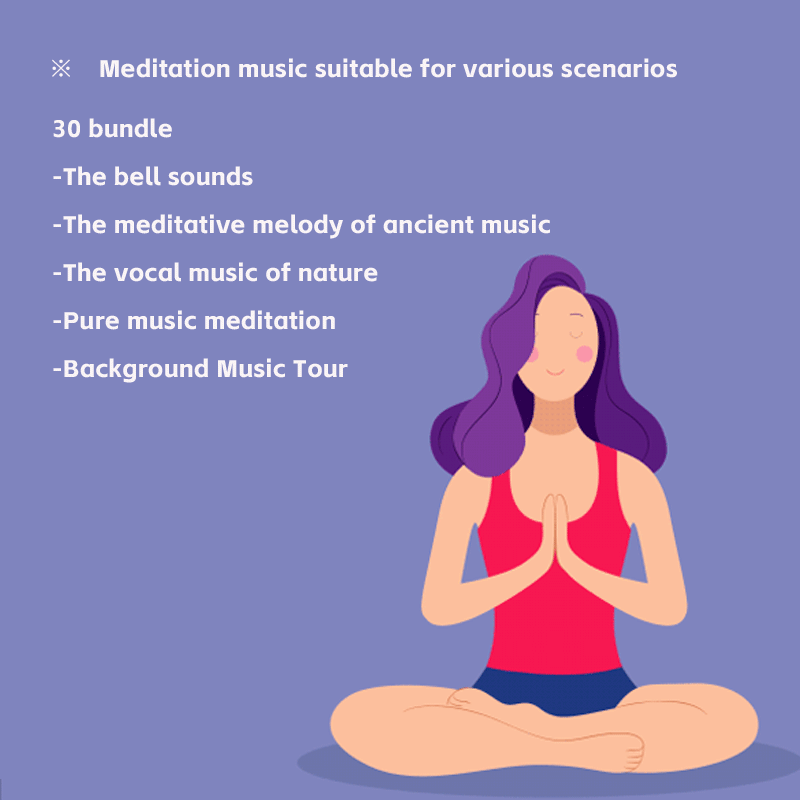 ※ Meditation music suitable for various scenarios

30 bundle

-The bell sounds

-The meditative melody of ancient music

-The vocal music of nature

-Pure music meditation

-Background Music Tour